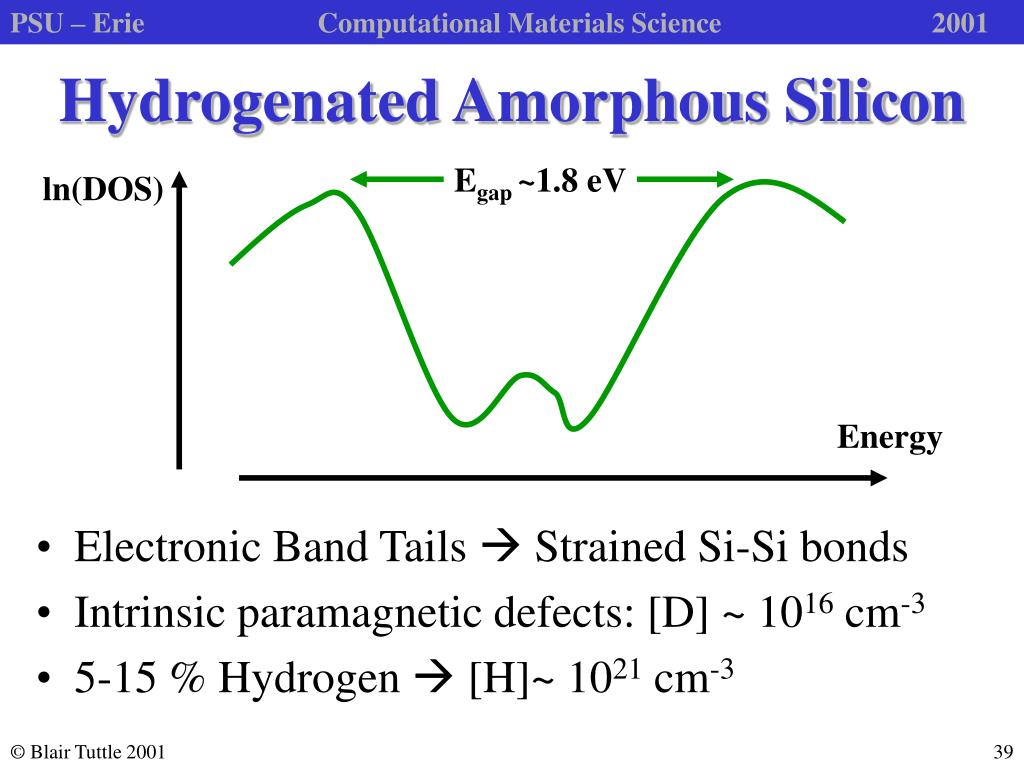 PSU – Erie Computational Materials Science 2001

Hydrogenated Amorphous Silicon

ln(DOS)

$E_{gap}$ ~1.8 eV

Energy

• Electronic Band Tails → Strained Si-Si bonds
• Intrinsic paramagnetic defects: [D] ~ $10^{16}$ $cm^{-3}$
• 5-15 % Hydrogen → [H]~ $10^{21}$ $cm^{-3}$

© Blair Tuttle 2001

39